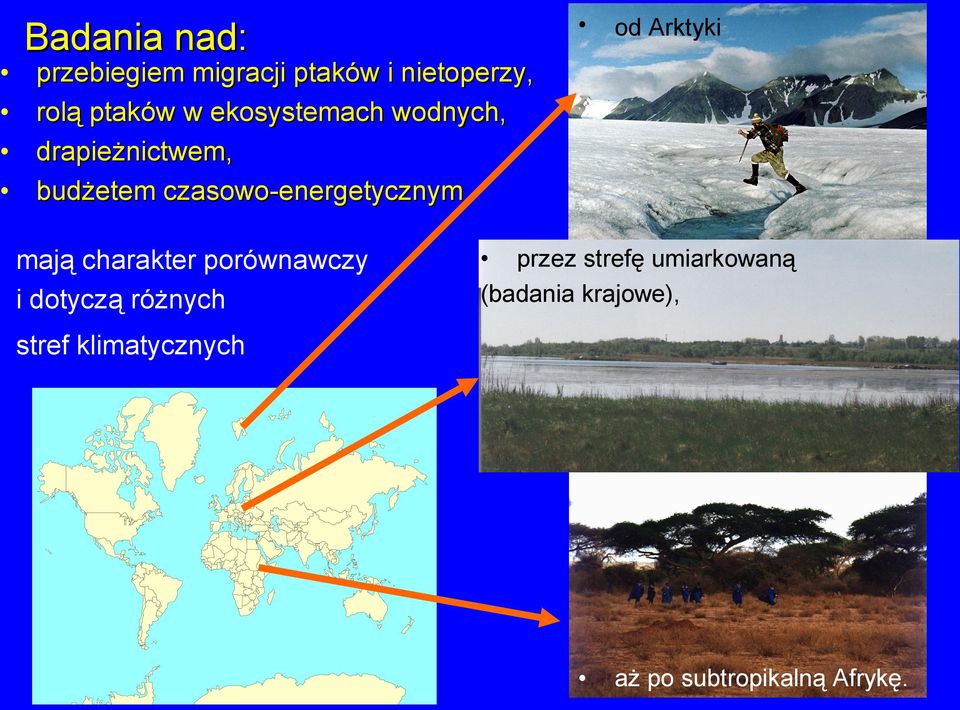 Badania nad:
• przebiegiem migracji ptaków i nietoperzy,
• rolą ptaków w ekosystemach wodnych,
• drapieżnictwem,
• budżetem czasowo-energetycznym

mają charakter porównawczy i dotyczą różnych

stref klimatycznych

• od Arktyki

• przez strefę umiarkowaną (badania krajowe),

• aż po subtropikalną Afrykę.